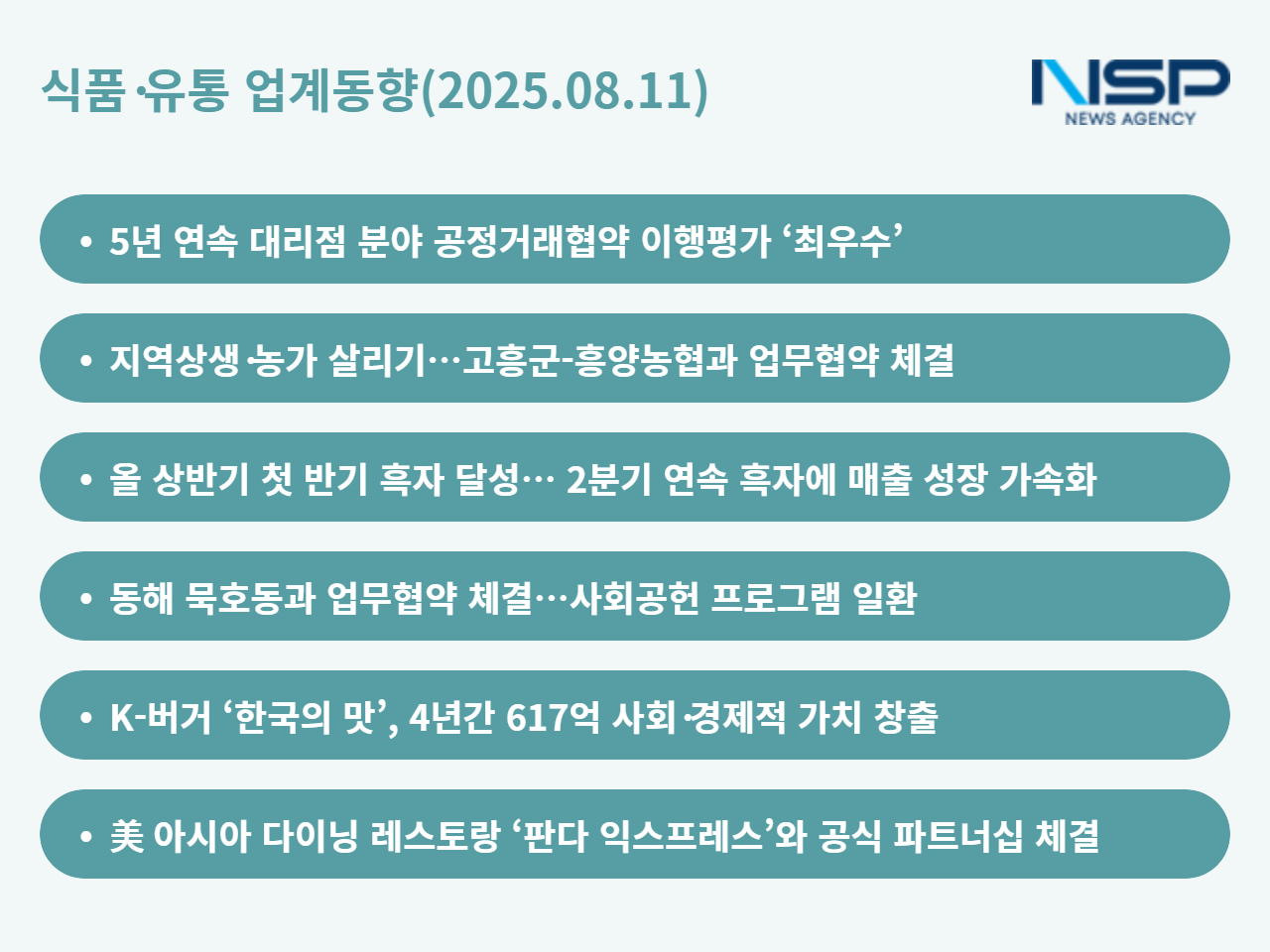 식품·유통 업계동향(2025.08.11)

NSP
NEWS AGENCY

• 5년 연속 대리점 분야 공정거래협약 이행평가 ‘최우수’

• 지역상생·농가 살리기…고흥군-흥양농협과 업무협약 체결

• 올 상반기 첫 반기 흑자 달성… 2분기 연속 흑자에 매출 성장 가속화

• 동해 묵호동과 업무협약 체결…사회공헌 프로그램 일환

• K-버거 ‘한국의 맛’, 4년간 617억 사회·경제적 가치 창출

• 美 아시아 다이닝 레스토랑 ‘판다 익스프레스’와 공식 파트너십 체결